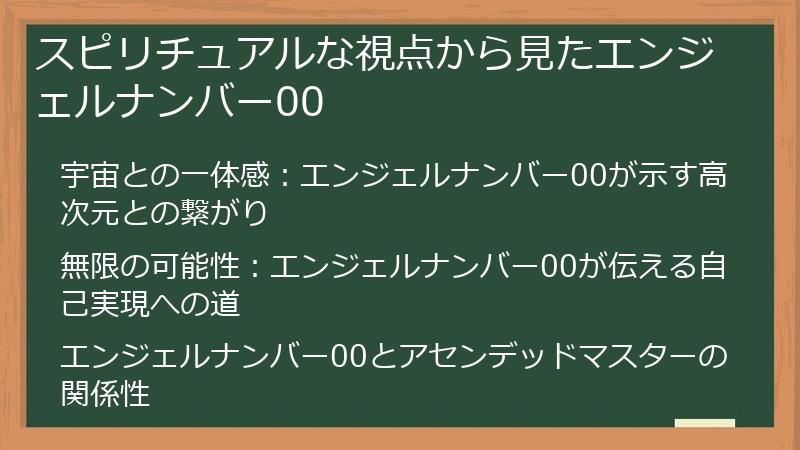 スピリチュアルな視点から見たエンジェルナンバー00

宇宙との一体感：エンジェルナンバー00が示す高次元との繋がり

無限の可能性：エンジェルナンバー00が伝える自己実現への道

エンジェルナンバー00とアセンデッドマスターの関係性